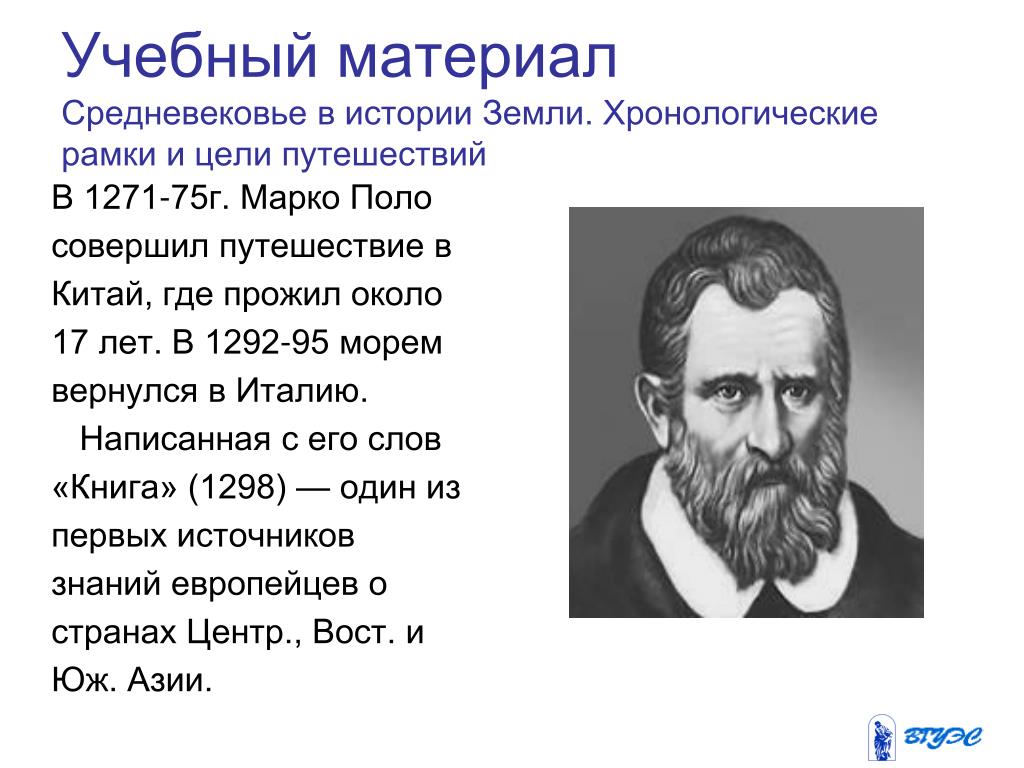 Учебный материал
Средневековье в истории Земли. Хронологические рамки и цели путешествий

В 1271-75г. Марко Поло совершил путешествие в Китай, где прожил около 17 лет. В 1292-95 морем вернулся в Италию.

Написанная с его слов «Книга» (1298) — один из первых источников знаний европейцев о странах Центр., Вост. и Юж. Азии.

ВГУЭС